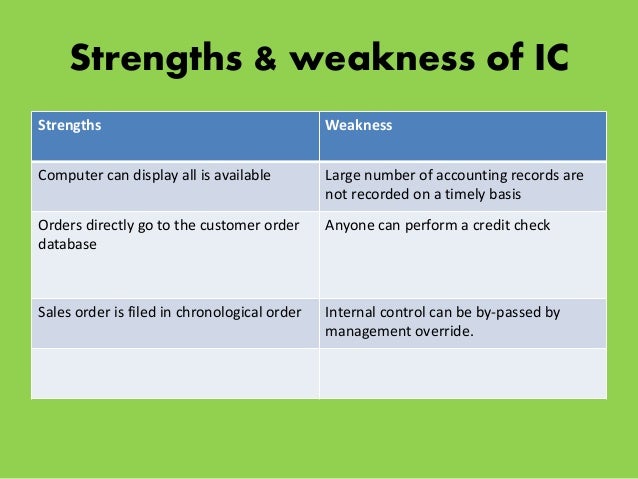 Strengths & weakness of IC

| Strengths | Weakness |
|---|---|
| Computer can display all is available | Large number of accounting records are not recorded on a timely basis |
| Orders directly go to the customer order database | Anyone can perform a credit check |
| Sales order is filed in chronological order | Internal control can be by-passed by management override. |
| | |